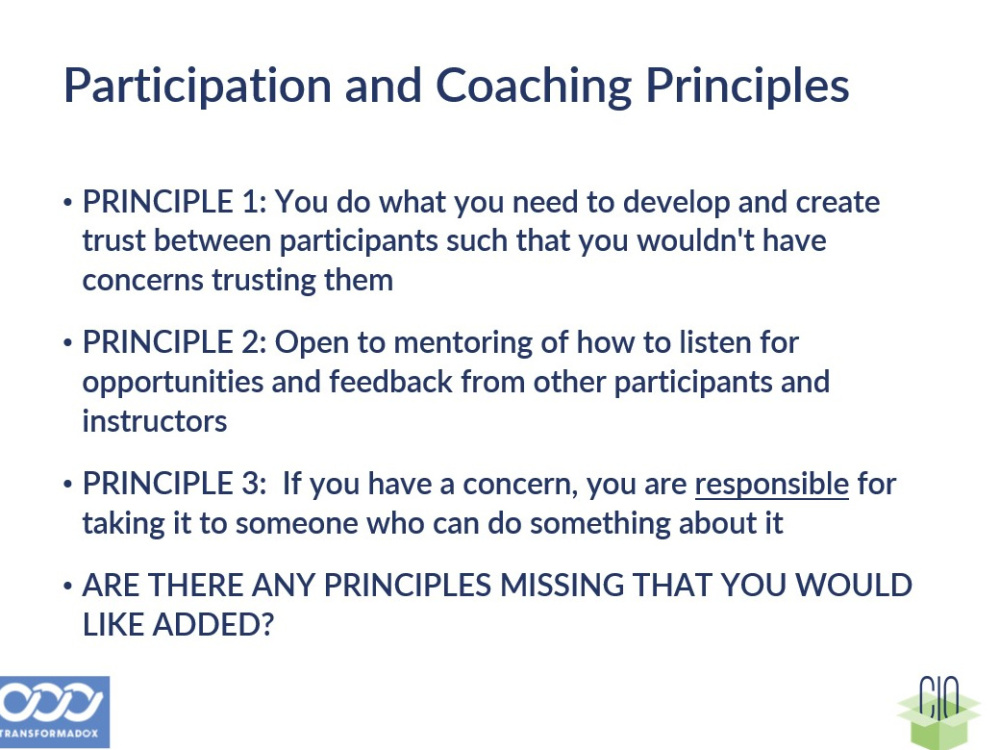 Participation and Coaching Principles

• PRINCIPLE 1: You do what you need to develop and create trust between participants such that you wouldn't have concerns trusting them

• PRINCIPLE 2: Open to mentoring of how to listen for opportunities and feedback from other participants and instructors

• PRINCIPLE 3: If you have a concern, you are responsible for taking it to someone who can do something about it

• ARE THERE ANY PRINCIPLES MISSING THAT YOU WOULD LIKE ADDED?

TRANSFORMADOX

CIO